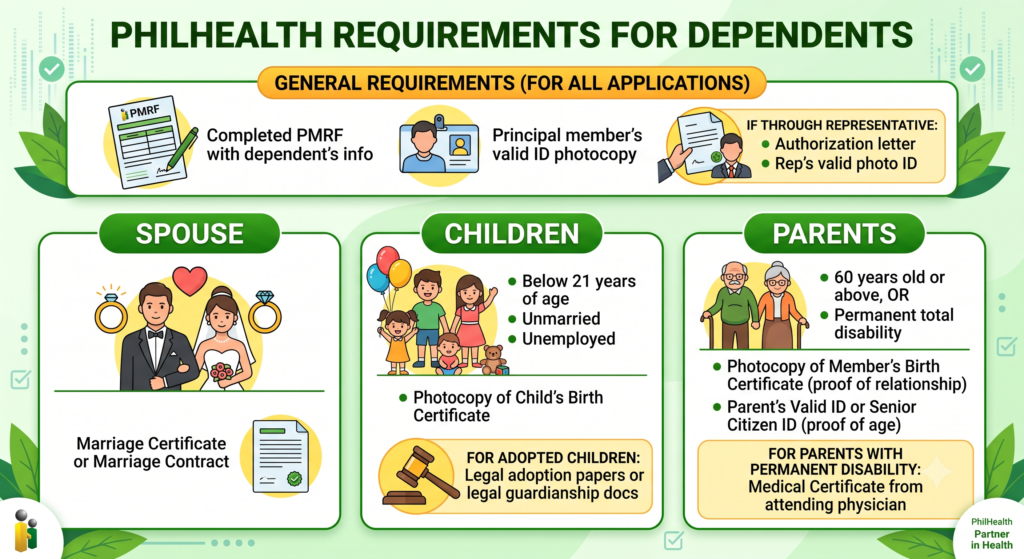 PHILHEALTH REQUIREMENTS FOR DEPENDENTS

GENERAL REQUIREMENTS (FOR ALL APPLICATIONS)

PMRF

Completed PMRF with dependent's info

Principal member's valid ID photocopy

IF THROUGH REPRESENTATIVE:
- Authorization letter
- Rep's valid photo ID

SPOUSE

Marriage Certificate or Marriage Contract

CHILDREN

- Below 21 years of age
- Unmarried
- Unemployed

- Photocopy of Child's Birth Certificate

FOR ADOPTED CHILDREN: Legal adoption papers or legal guardianship docs

PARENTS

- 60 years old or above, OR
- Permanent total disability

- Photocopy of Member's Birth Certificate (proof of relationship)
- Parent's Valid ID or Senior Citizen ID (proof of age)

FOR PARENTS WITH PERMANENT DISABILITY: Medical Certificate from attending physician

PhilHealth Partner in Health